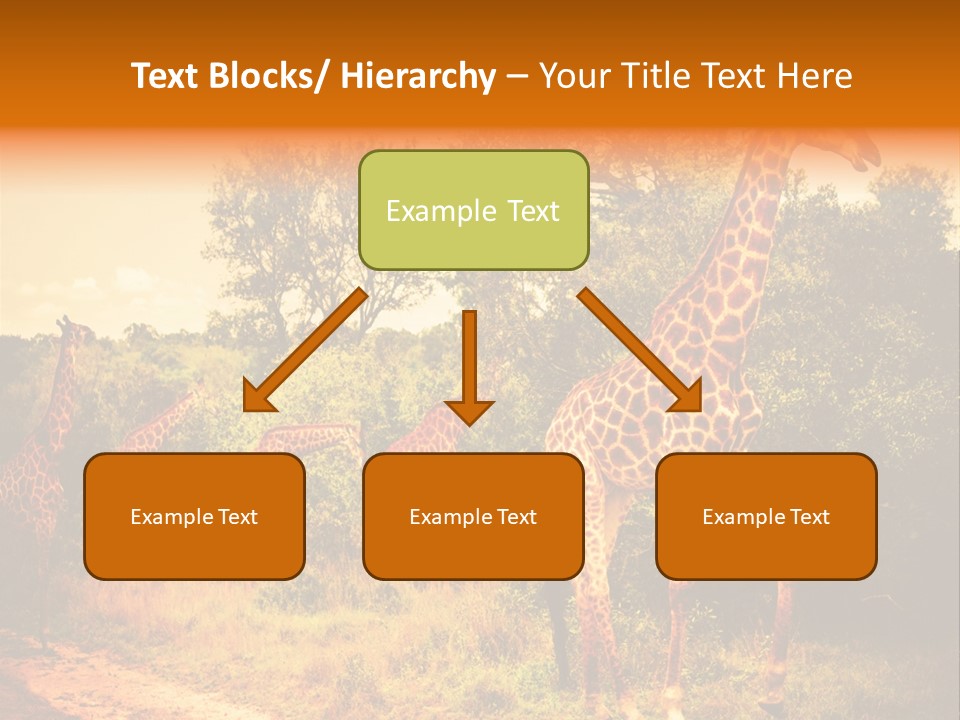 Text Blocks/ Hierarchy – Your Title Text Here

Example Text

Example Text

Example Text

Example Text